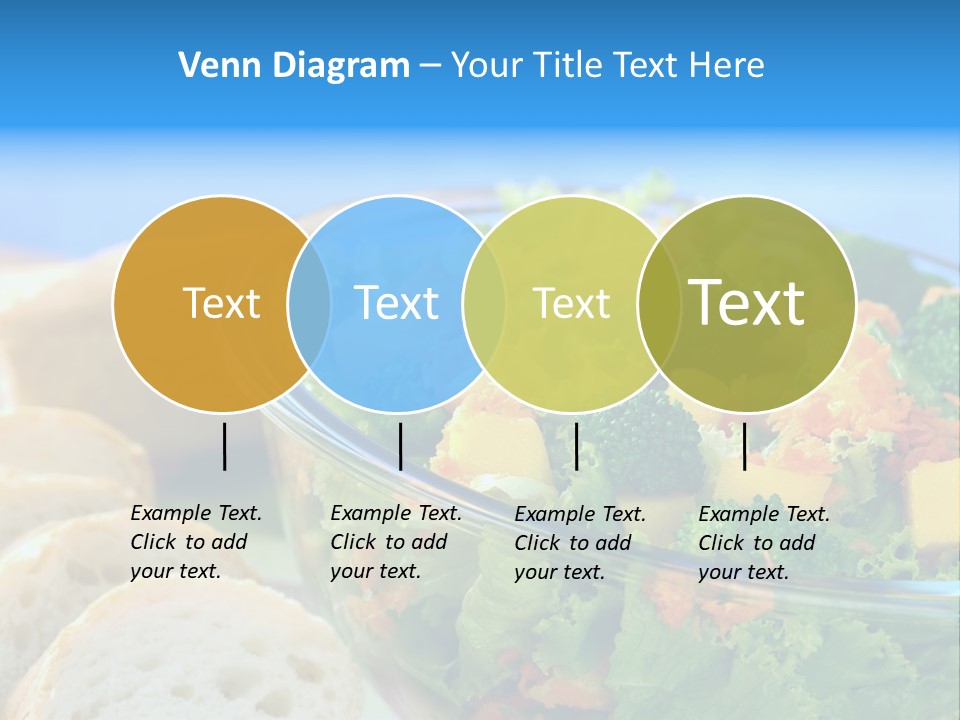 Venn Diagram – Your Title Text Here

Text

Text

Text

Text

Example Text. Click to add your text.

Example Text. Click to add your text.

Example Text. Click to add your text.

Example Text. Click to add your text.